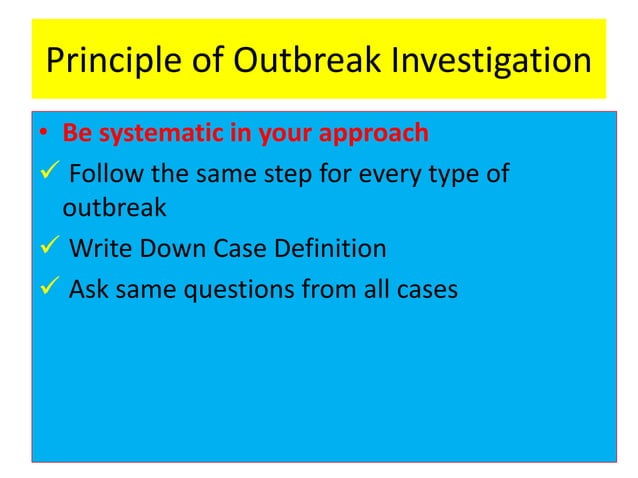 Principle of Outbreak Investigation

• Be systematic in your approach

✓ Follow the same step for every type of outbreak

✓ Write Down Case Definition

✓ Ask same questions from all cases